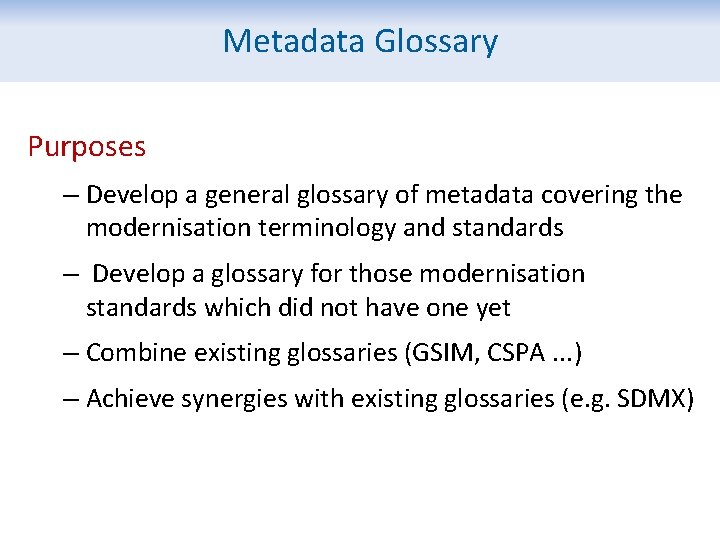 Metadata Glossary

Purposes

– Develop a general glossary of metadata covering the modernisation terminology and standards

– Develop a glossary for those modernisation standards which did not have one yet

– Combine existing glossaries (GSIM, CSPA ...)

– Achieve synergies with existing glossaries (e.g. SDMX)